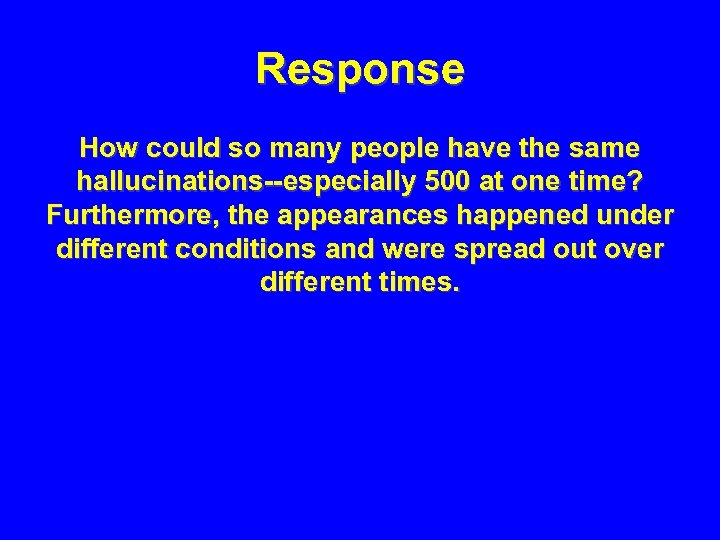 Response

How could so many people have the same hallucinations--especially 500 at one time? Furthermore, the appearances happened under different conditions and were spread out over different times.